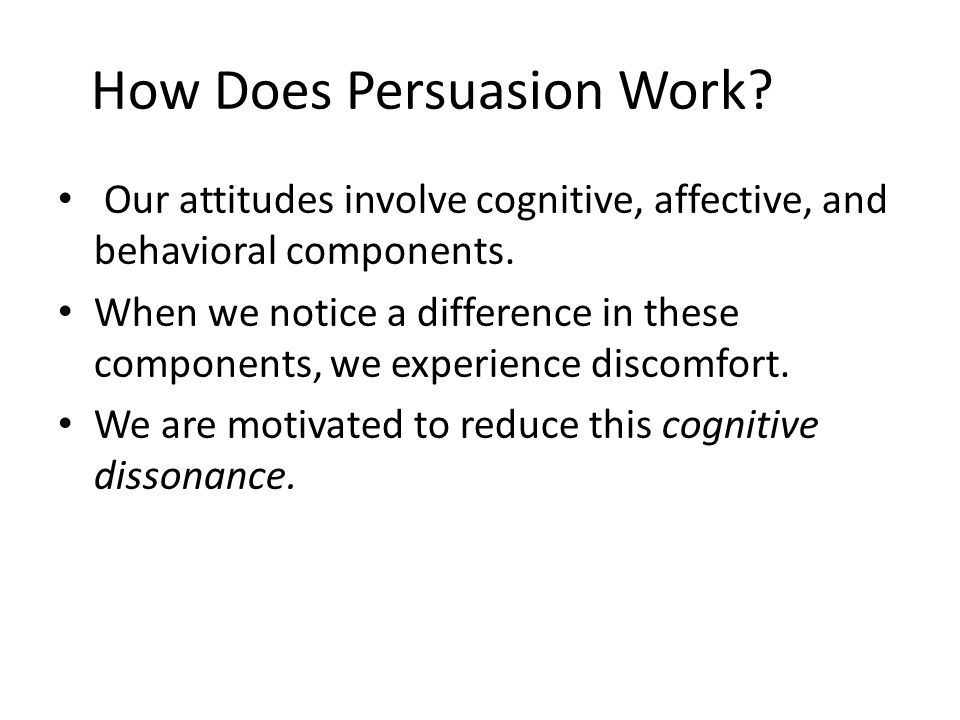 How Does Persuasion Work?

• Our attitudes involve cognitive, affective, and behavioral components.
• When we notice a difference in these components, we experience discomfort.
• We are motivated to reduce this cognitive dissonance.